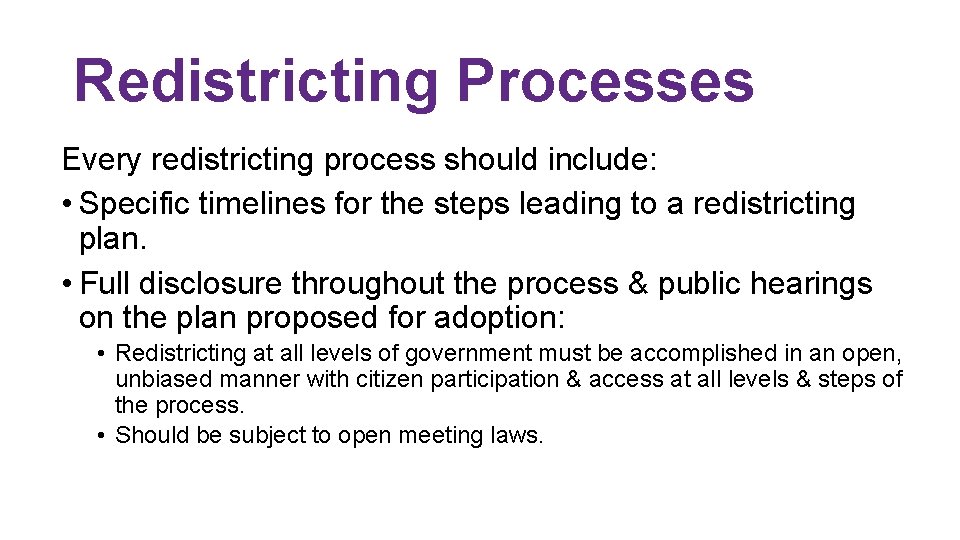 Redistricting Processes

Every redistricting process should include:

• Specific timelines for the steps leading to a redistricting plan.

• Full disclosure throughout the process & public hearings on the plan proposed for adoption:

• Redistricting at all levels of government must be accomplished in an open, unbiased manner with citizen participation & access at all levels & steps of the process.

• Should be subject to open meeting laws.